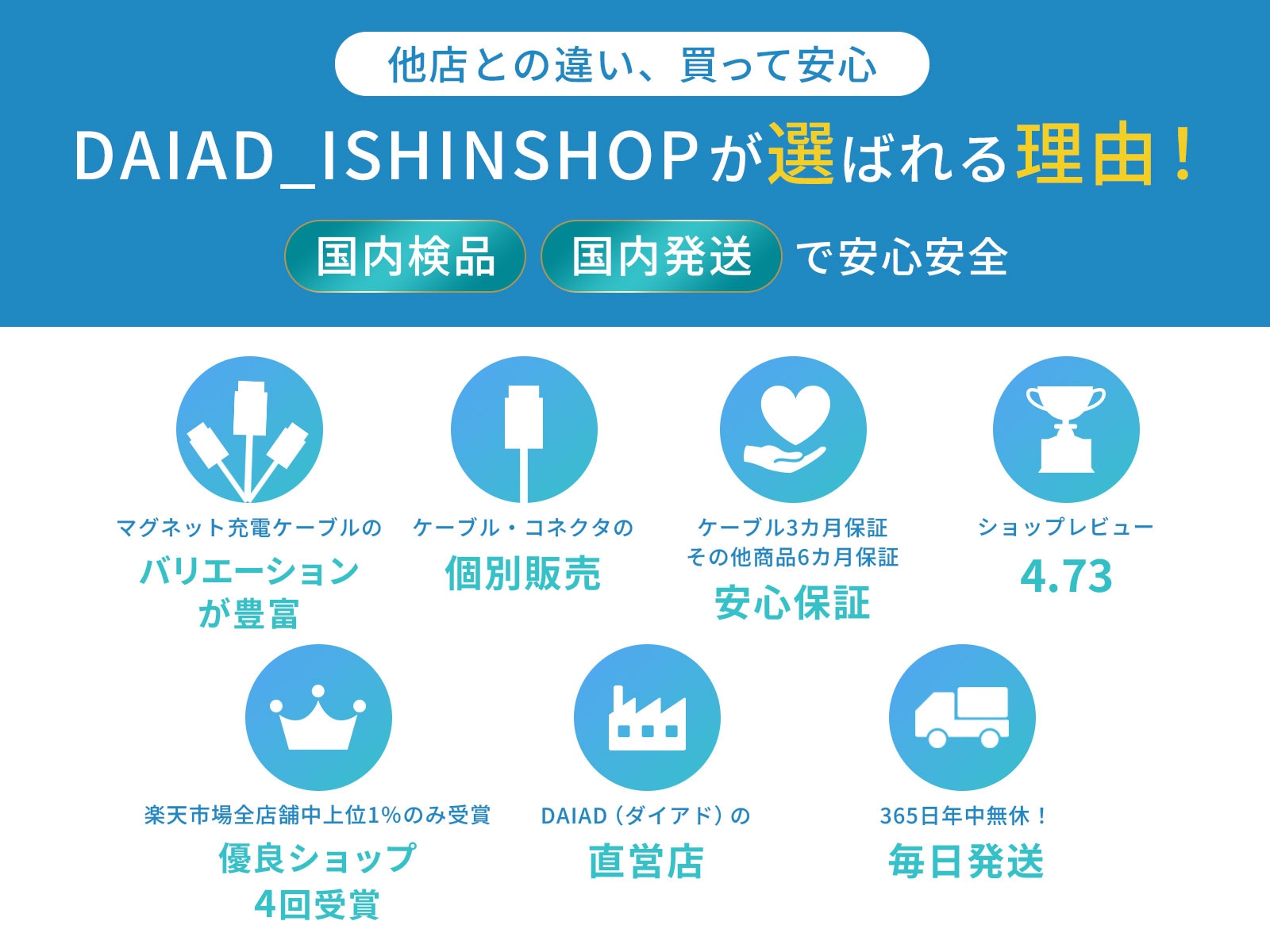 他店との違い、買って安心

DAIAD_ISHINSHOPが選ばれる理由！

国内検品 国内発送 で安心安全

マグネット充電ケーブルの
バリエーションが豊富

ケーブル・コネクタの
個別販売

ケーブル3カ月保証
その他商品6カ月保証
安心保証

ショップレビュー
4.73

楽天市場全店舗中上位1%のみ受賞
優良ショップ
4回受賞

DAIAD（ダイアド）の
直営店

365日年中無休！
毎日発送